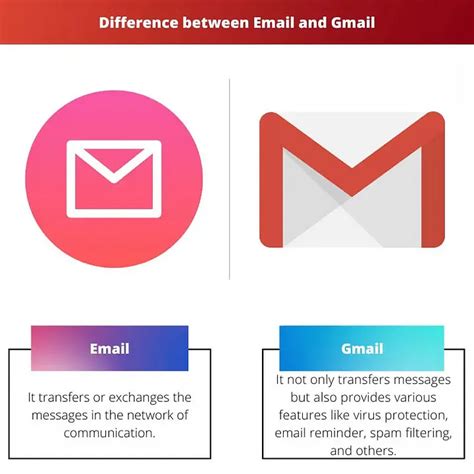 Difference between Email and Gmail

Email

It transfers or exchanges the messages in the network of communication.

Gmail

It not only transfers messages but also provides various features like virus protection, email reminder, spam filtering, and others.